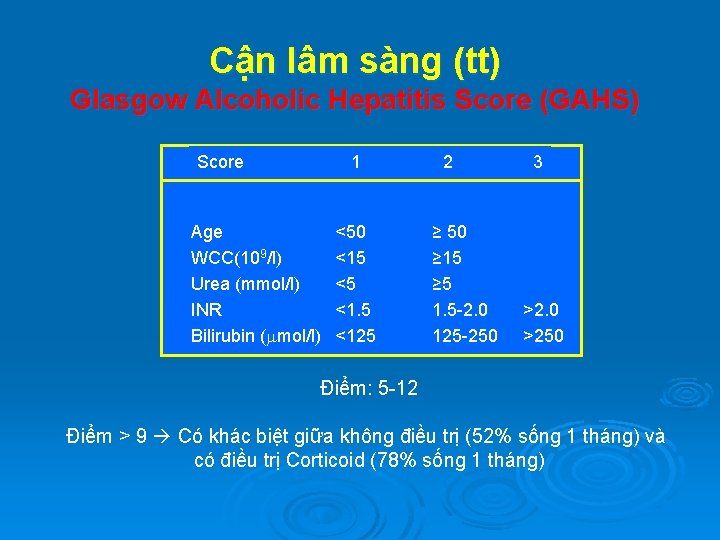 Cận lâm sàng (tt)
Glasgow Alcoholic Hepatitis Score (GAHS)

| Score | 1 | 2 | 3 |
|---|---|---|---|
| Age | <50 | ≥ 50 | |
| WCC($10^9$/l) | <15 | ≥15 | |
| Urea (mmol/l) | <5 | ≥5 | |
| INR | <1.5 | 1.5-2.0 | >2.0 |
| Bilirubin ($\mu$mol/l) | <125 | 125-250 | >250 |

Điểm: 5-12

Điểm > 9 → Có khác biệt giữa không điều trị (52% sống 1 tháng) và có điều trị Corticoid (78% sống 1 tháng)